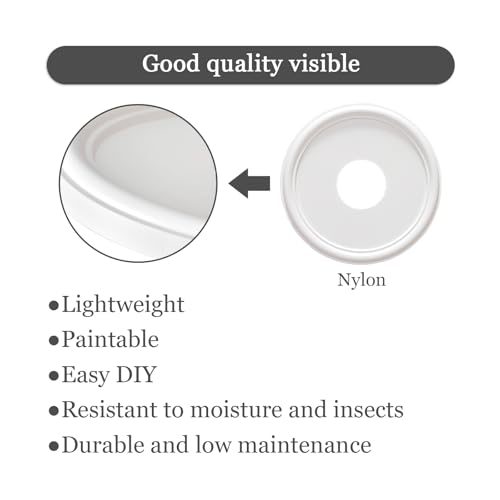 Good quality visible

Nylon

●Lightweight
●Paintable
●Easy DIY
●Resistant to moisture and insects
●Durable and low maintenance